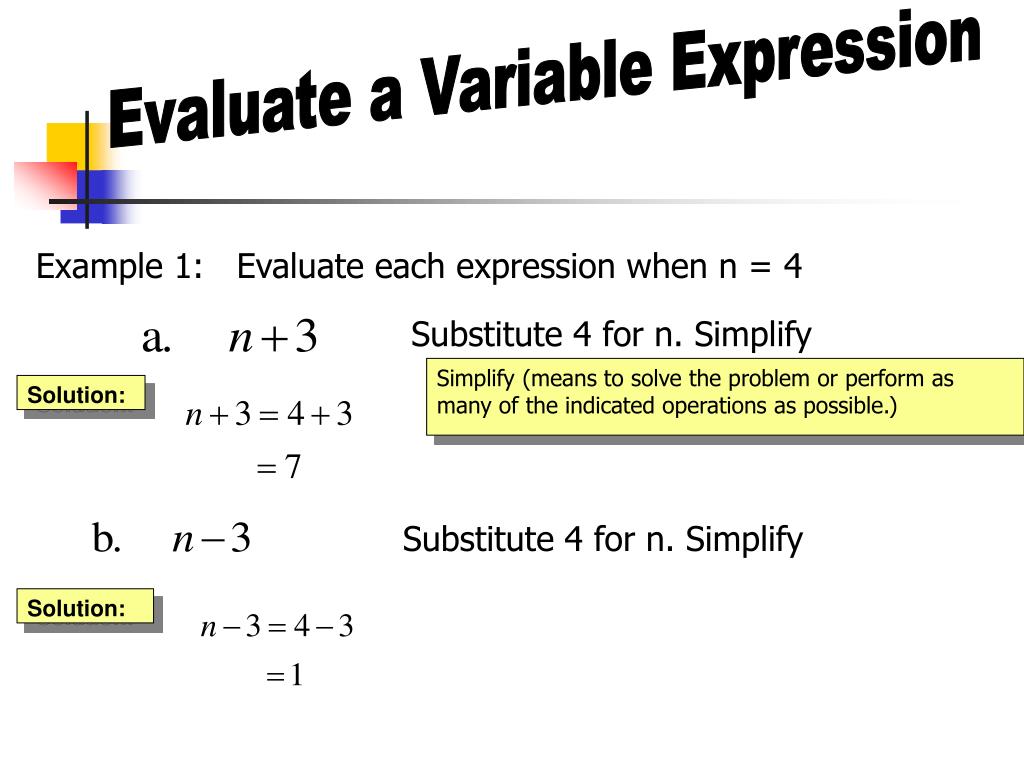 Evaluate a Variable Expression

Example 1: Evaluate each expression when n = 4

a. $n+3$

Substitute 4 for n. Simplify

Simplify (means to solve the problem or perform as many of the indicated operations as possible.)

Solution:

$n+3=4+3$
$=7$

b. $n-3$

Substitute 4 for n. Simplify

Solution:

$n-3=4-3$
$=1$